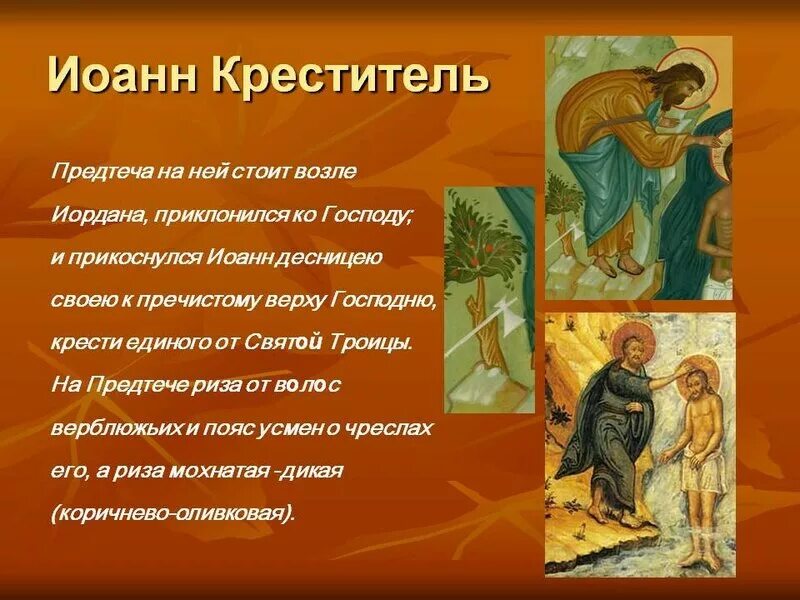 Иоанн Креститель

Предтеча на ней стоит возле Иордана, приклонился ко Господу; и прикоснулся Иоанн десницею своею к пречистому верху Господню, крести единого от Святой Троицы. На Предтече риза от волос верблюжьих и пояс усмен о чреслах его, а риза мохнатая -дикая (коричнево-оливковая).